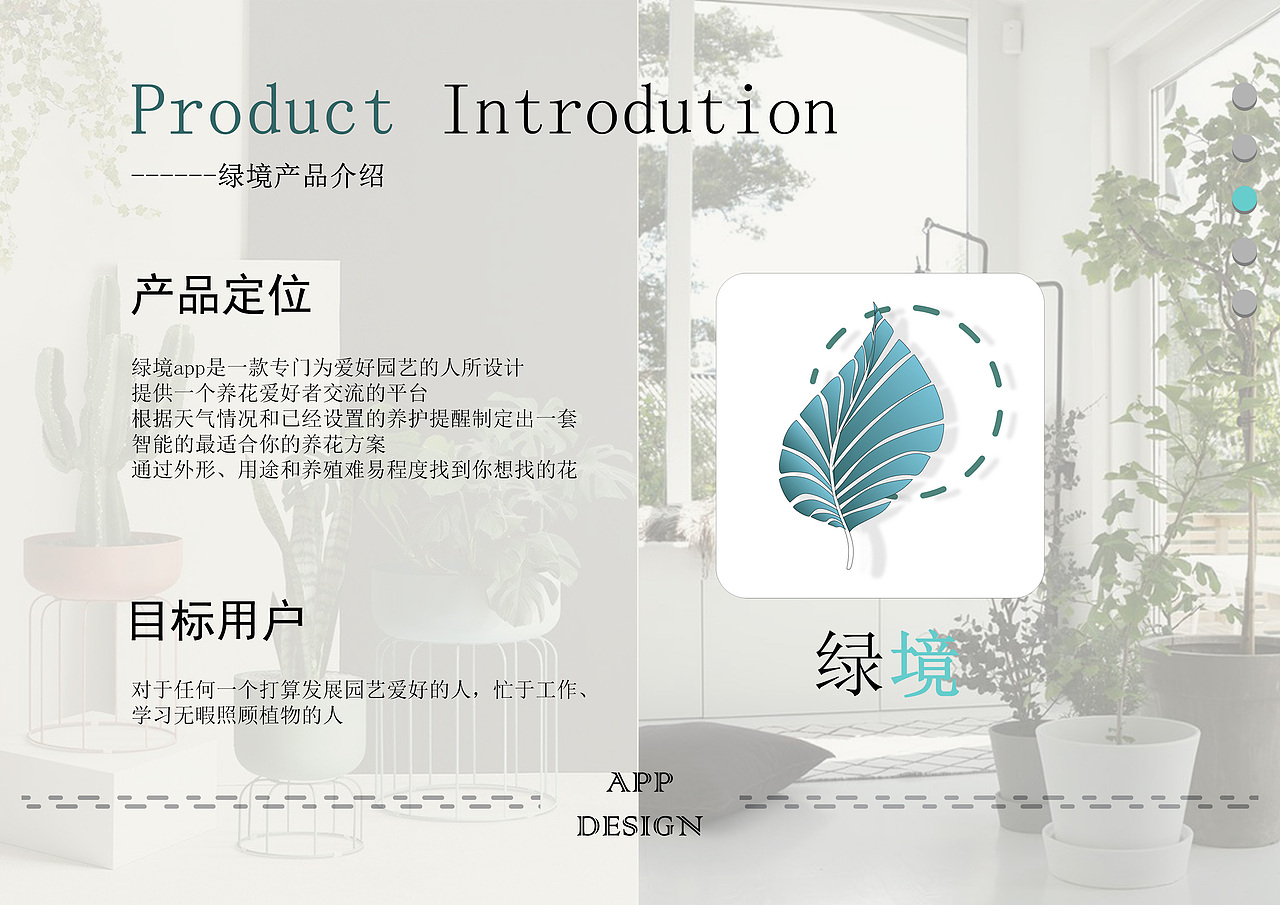 Product Introdution
------绿境产品介绍

产品定位

绿境app是一款专门为爱好园艺的人所设计
提供一个养花爱好者交流的平台
根据天气情况和已经设置的养护提醒制定出一套
智能的最适合你的养花方案
通过外形、用途和养殖难易程度找到你想找的花

目标用户

对于任何一个打算发展园艺爱好的人，忙于工作、学习无暇照顾植物的人

绿境

APP
DESIGN